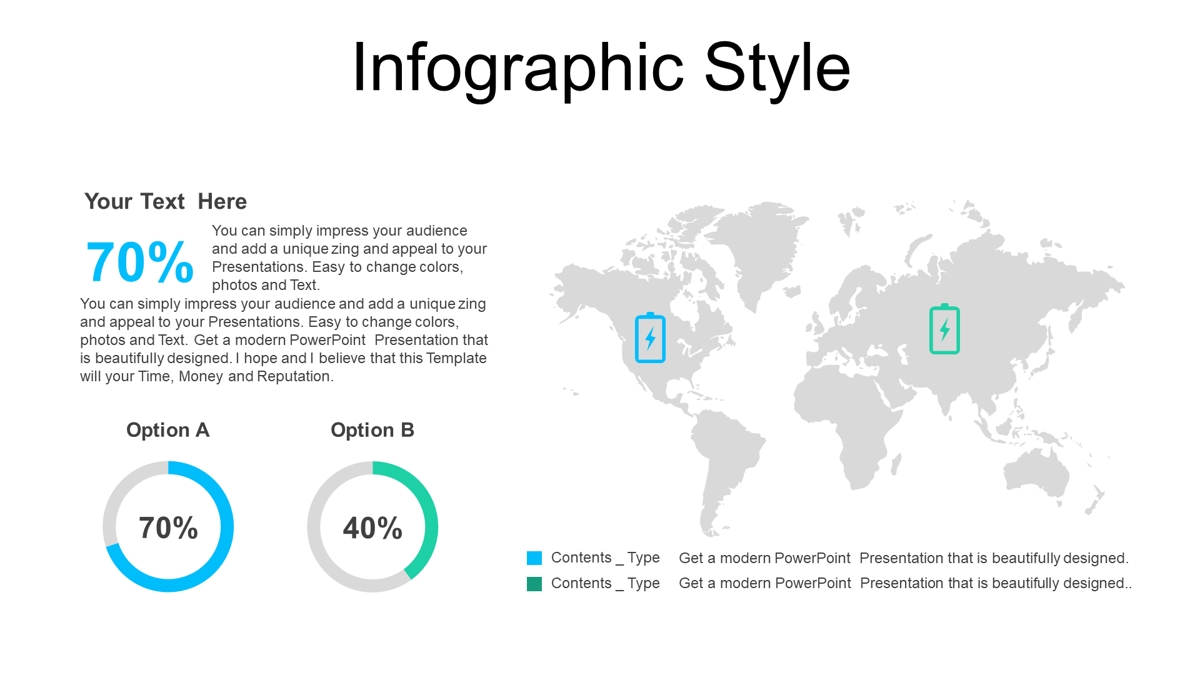 Infographic Style

Your Text Here

70%

You can simply impress your audience and add a unique zing and appeal to your Presentations. Easy to change colors, photos and Text.

You can simply impress your audience and add a unique zing and appeal to your Presentations. Easy to change colors, photos and Text. Get a modern PowerPoint Presentation that is beautifully designed. I hope and I believe that this Template will your Time, Money and Reputation.

Option A

70%

Option B

40%

Contents _ Type Get a modern PowerPoint Presentation that is beautifully designed.

Contents _ Type Get a modern PowerPoint Presentation that is beautifully designed..